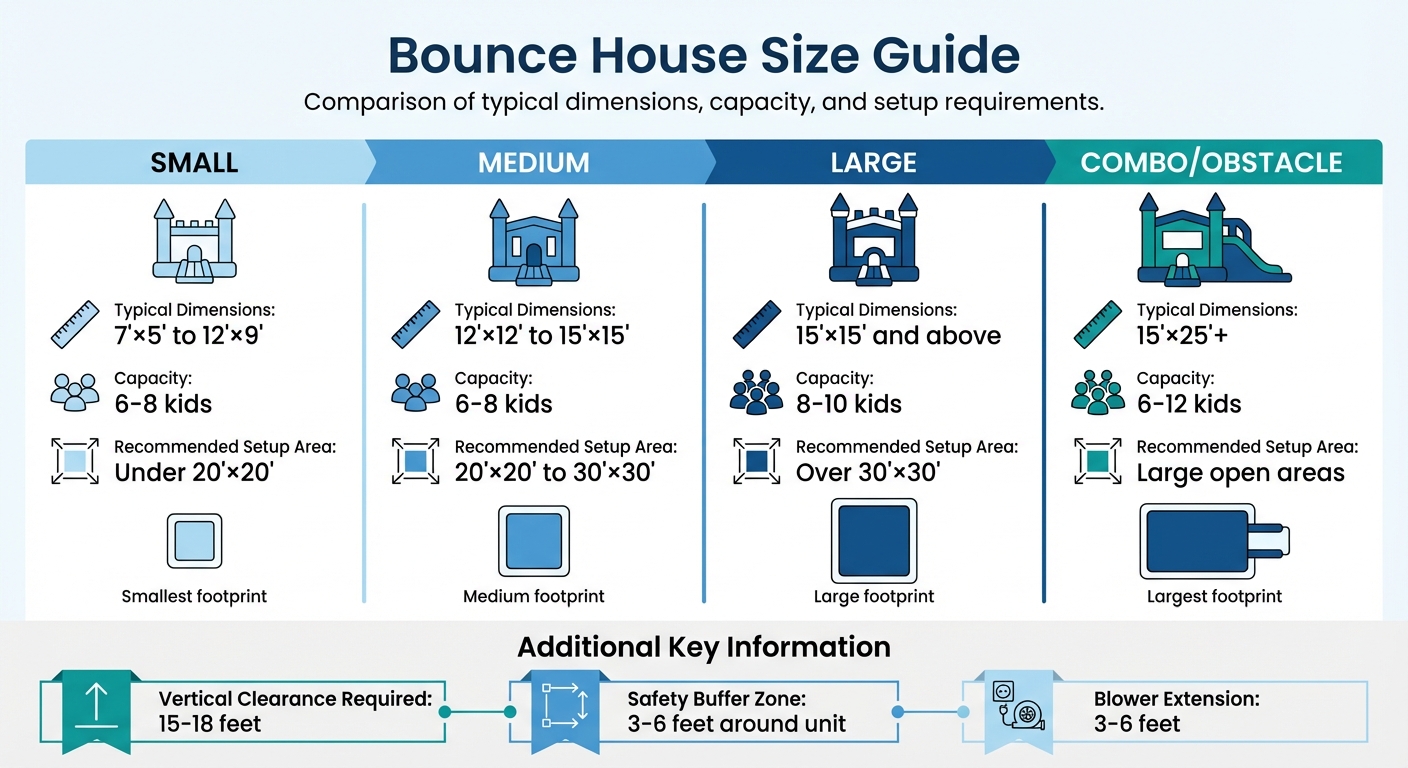 Bounce House Size Guide

Comparison of typical dimensions, capacity, and setup requirements.

SMALL

Typical Dimensions:
7'×5' to 12'×9'

Capacity:
6-8 kids

Recommended Setup Area:
Under 20'×20'

Smallest footprint

MEDIUM

Typical Dimensions:
12'×12' to 15'×15'

Capacity:
6-8 kids

Recommended Setup Area:
20'×20' to 30'×30'

Medium footprint

LARGE

Typical Dimensions:
15'×15' and above

Capacity:
8-10 kids

Recommended Setup Area:
Over 30'×30'

Large footprint

COMBO/OBSTACLE

Typical Dimensions:
15'×25'+

Capacity:
6-12 kids

Recommended Setup Area:
Large open areas

Largest footprint

Additional Key Information

Vertical Clearance Required:
15-18 feet

Safety Buffer Zone:
3-6 feet around unit

Blower Extension:
3-6 feet